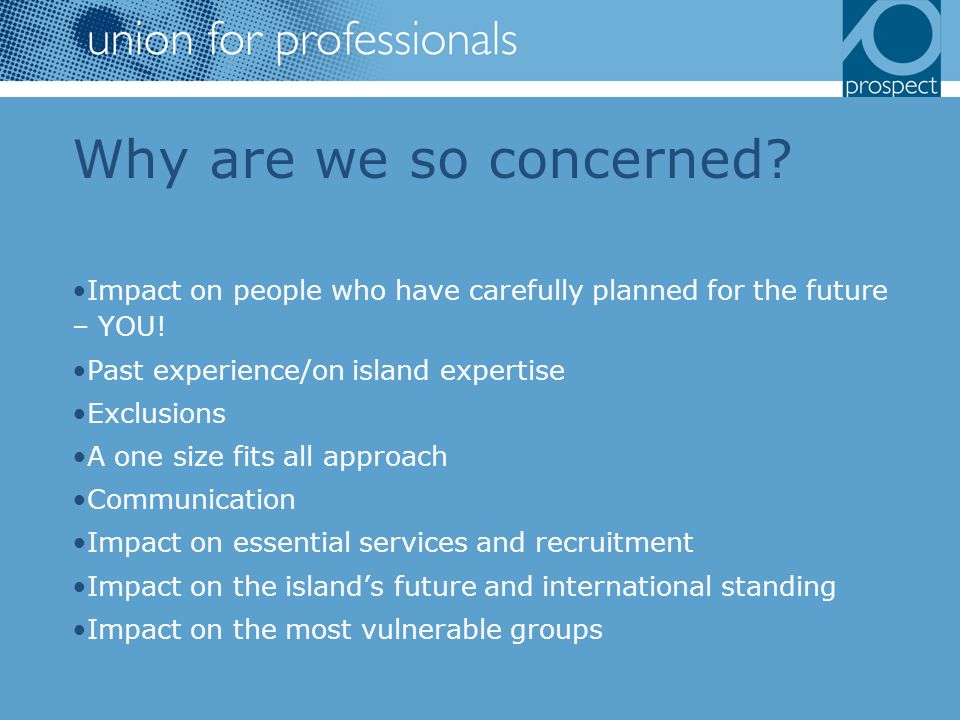 union for professionals

prospect

Why are we so concerned?

•Impact on people who have carefully planned for the future – YOU!

•Past experience/on island expertise

•Exclusions

•A one size fits all approach

•Communication

•Impact on essential services and recruitment

•Impact on the island's future and international standing

•Impact on the most vulnerable groups